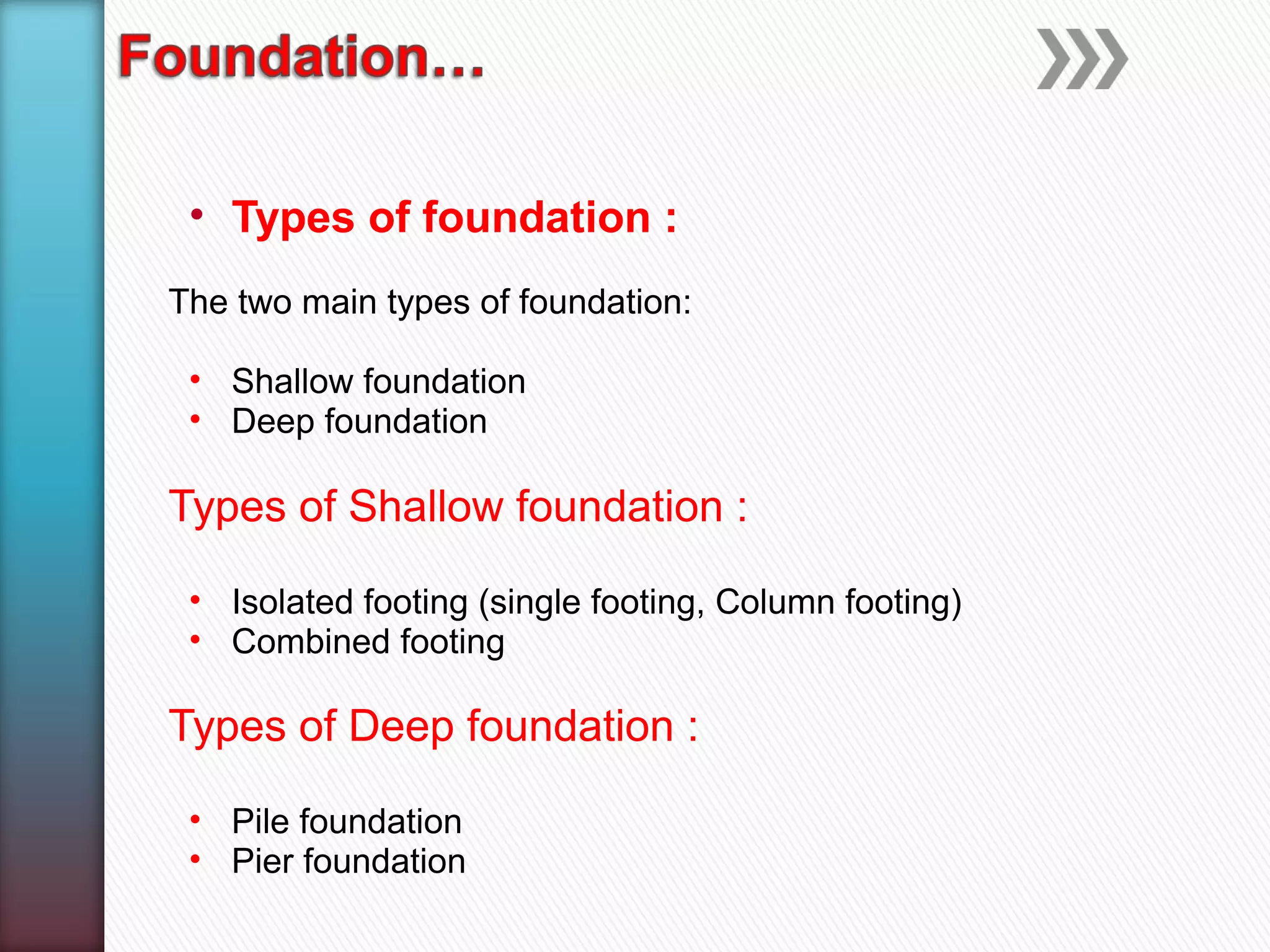 Foundation…

• Types of foundation :

The two main types of foundation:

• Shallow foundation
• Deep foundation

Types of Shallow foundation :

• Isolated footing (single footing, Column footing)
• Combined footing

Types of Deep foundation :

• Pile foundation
• Pier foundation